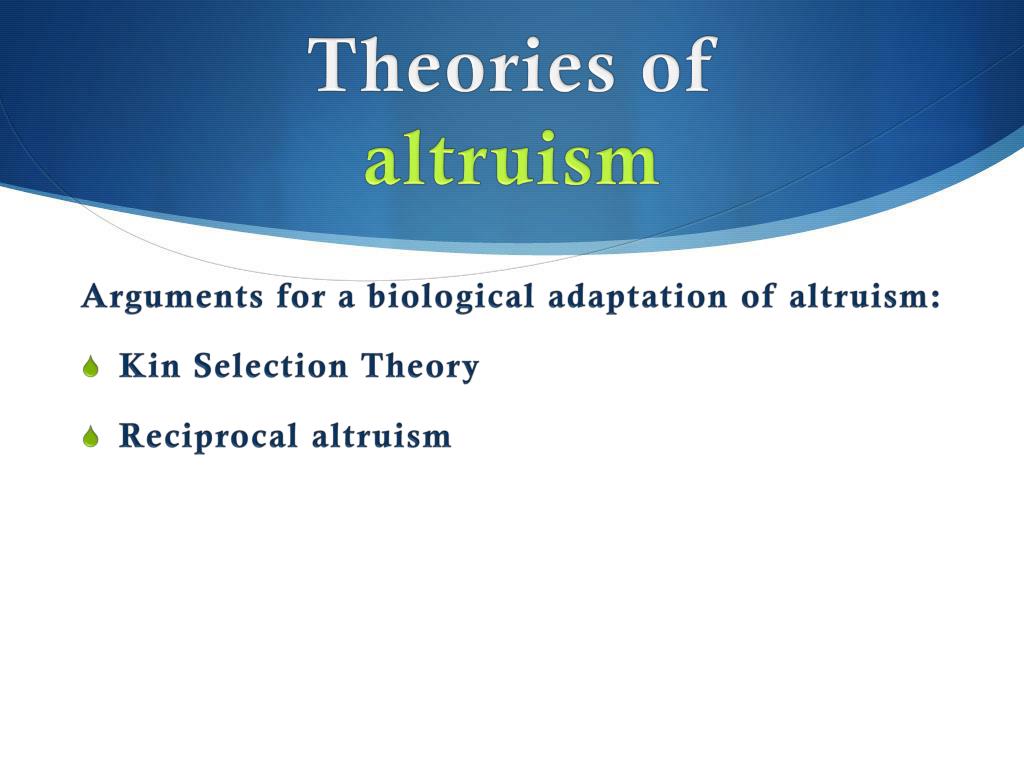 Theories of altruism

Arguments for a biological adaptation of altruism:

Kin Selection Theory

Reciprocal altruism